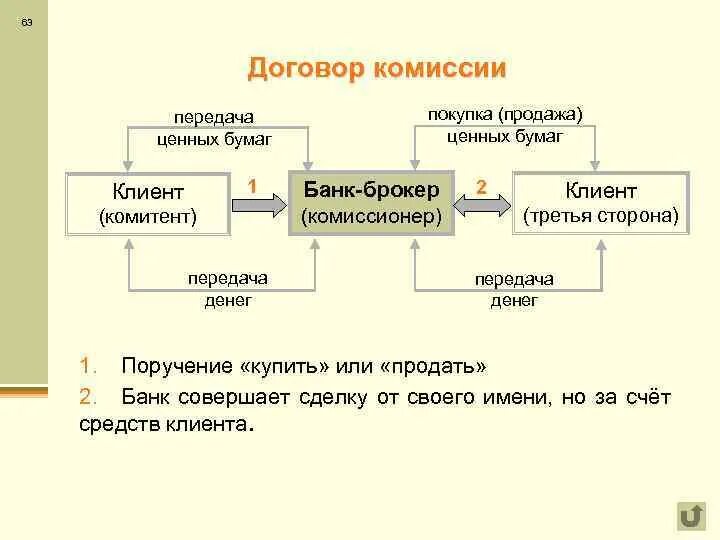 63

Договор комиссии

передача ценных бумаг

покупка (продажа) ценных бумаг

Клиент (комитент)

1

Банк-брокер (комиссионер)

2

Клиент (третья сторона)

передача денег

передача денег

1. Поручение «купить» или «продать»

2. Банк совершает сделку от своего имени, но за счёт средств клиента.